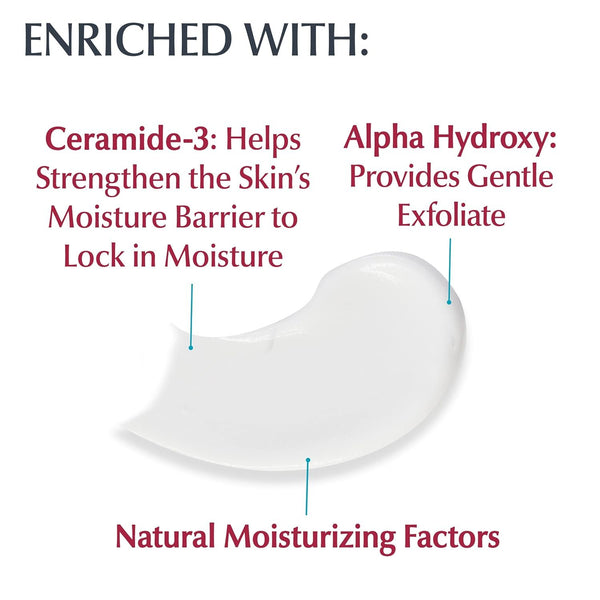 ENRICHED WITH:

Ceramide-3: Helps Strengthen the Skin's Moisture Barrier to Lock in Moisture

Alpha Hydroxy: Provides Gentle Exfoliate

Natural Moisturizing Factors